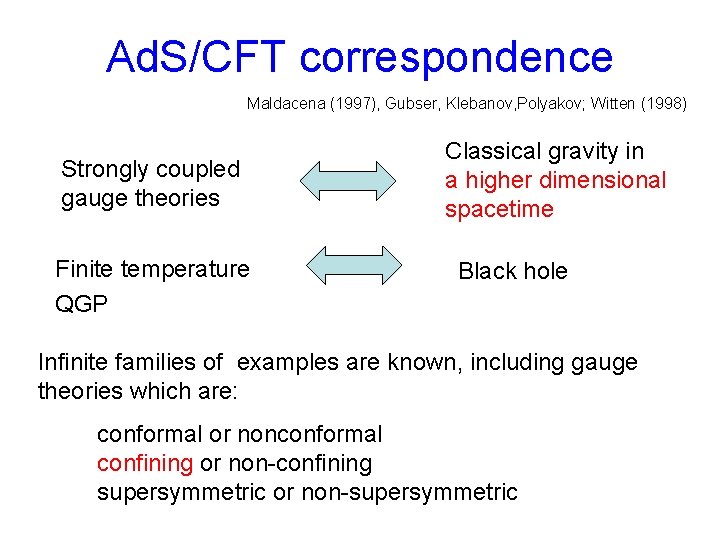 AdS/CFT correspondence

Maldacena (1997), Gubser, Klebanov,Polyakov; Witten (1998)

Strongly coupled gauge theories

Classical gravity in a higher dimensional spacetime

Finite temperature QGP

Black hole

Infinite families of examples are known, including gauge theories which are:

conformal or nonconformal
confining or non-confining
supersymmetric or non-supersymmetric